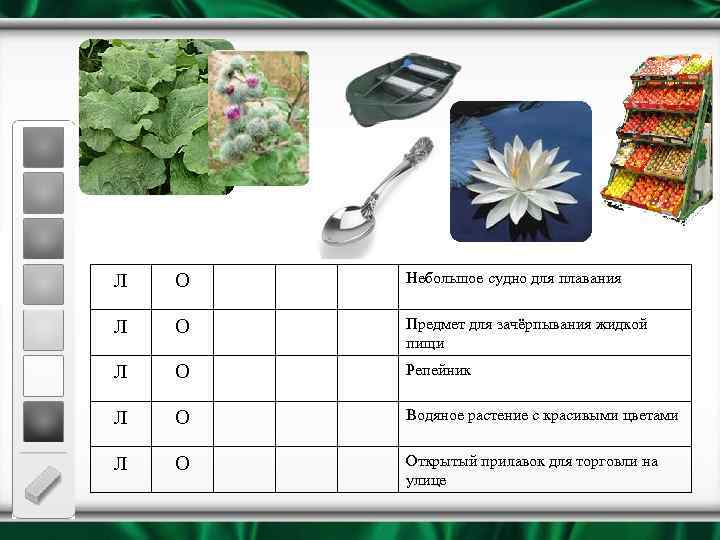 | Л | О | | | | Небольшое судно для плавания |
|---|---|---|---|---|---|
| Л | О | | | | Предмет для зачёрпывания жидкой пищи |
| Л | О | | | | Репейник |
| Л | О | | | | Водяное растение с красивыми цветами |
| Л | О | | | | Открытый прилавок для торговли на улице |